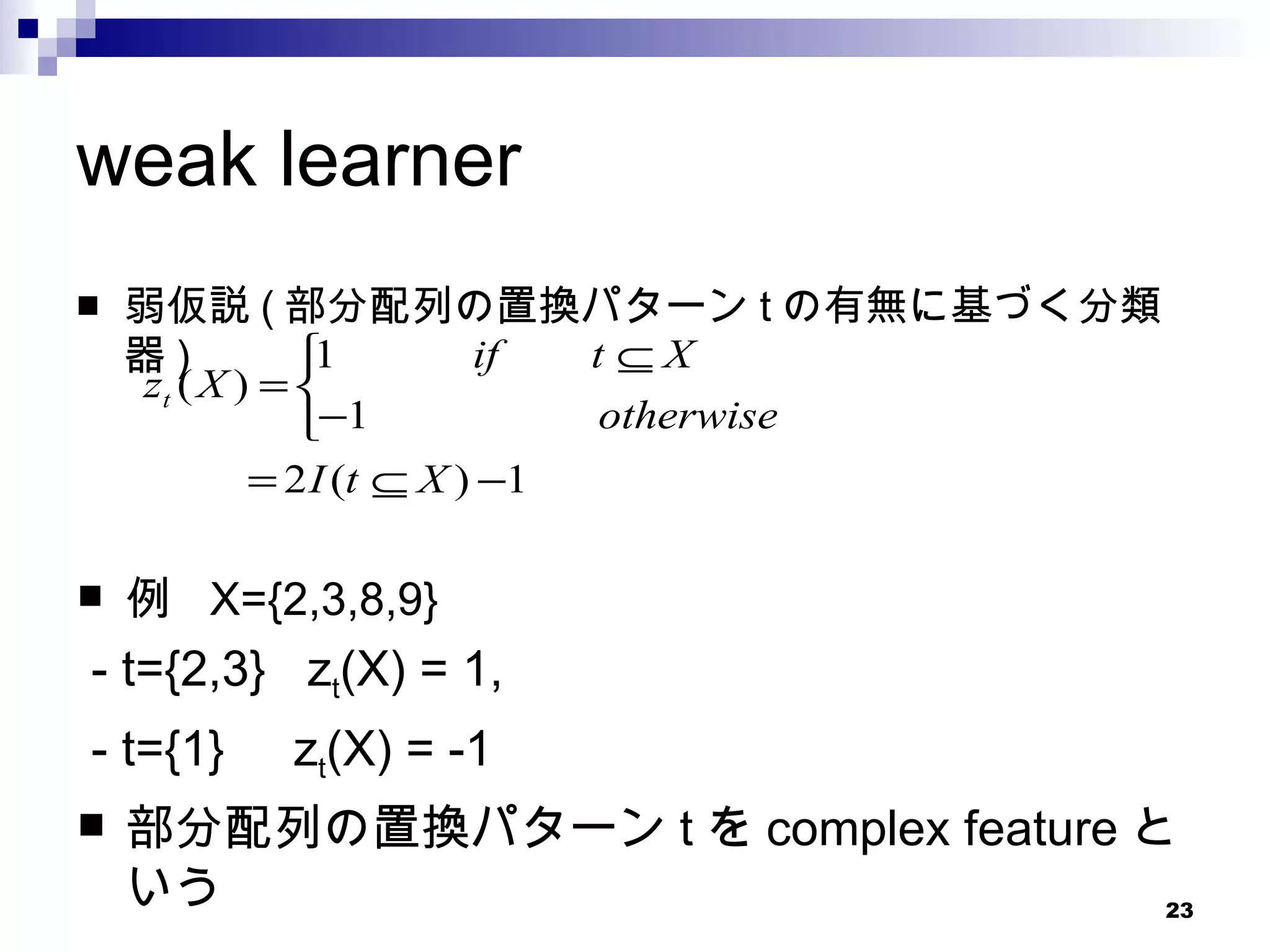 weak learner

■ 弱仮説 ( 部分配列の置換パターン t の有無に基づく分類器 )

$z_t(X) = \begin{cases} 1 & if \quad t \subseteq X \\ -1 & otherwise \end{cases}$

$= 2I(t \subseteq X) - 1$

■ 例　X={2,3,8,9}

- t={2,3}　$z_t$(X) = 1,

- t={1}　$z_t$(X) = -1

■ 部分配列の置換パターン t を complex feature という

23